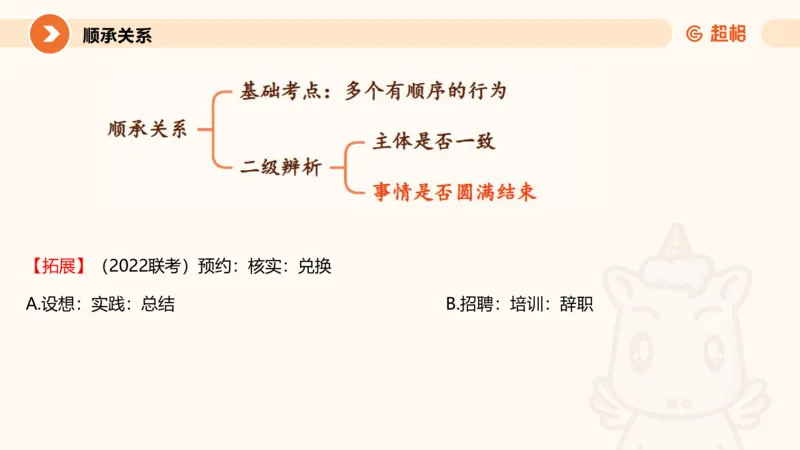 顺承关系

超格

顺承关系

基础考点：多个有顺序的行为

二级辨析

主体是否一致

事情是否圆满结束

【拓展】（2022联考）预约：核实：兑换

A.设想：实践：总结

B.招聘：培训：辞职